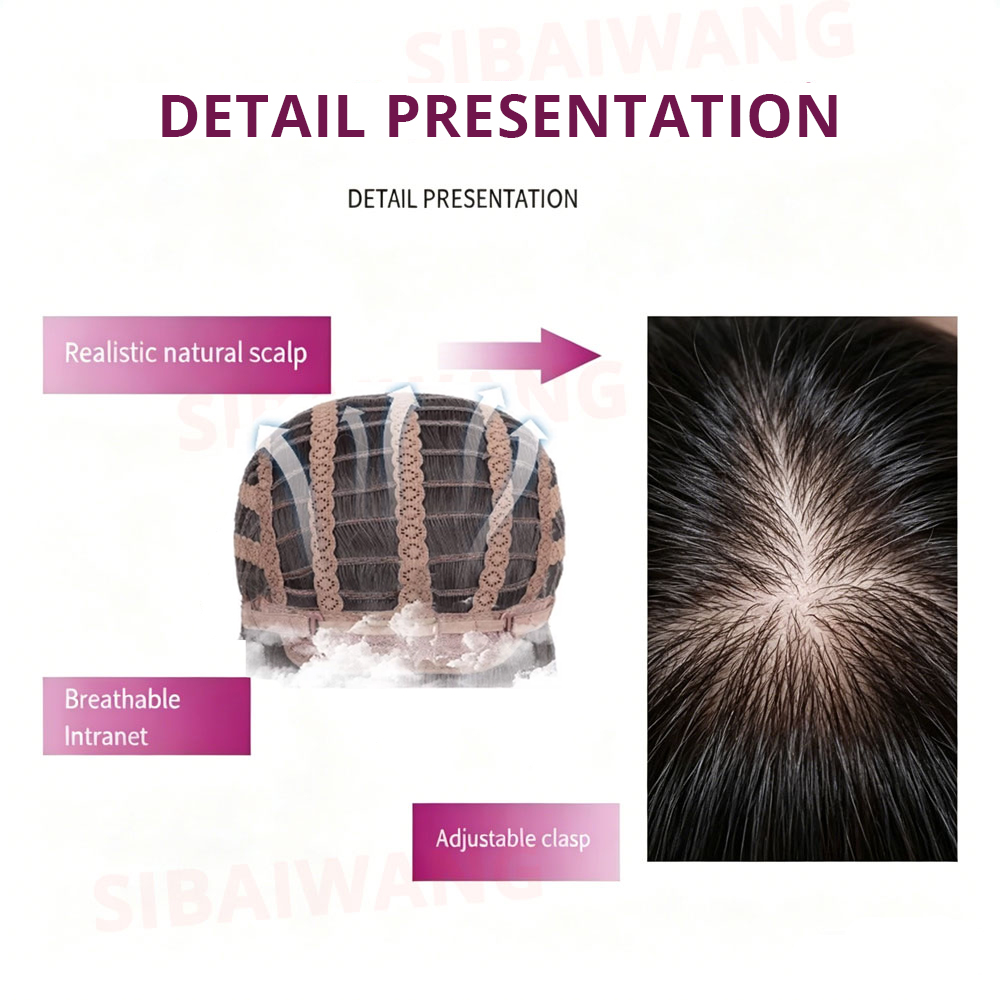 SIBAIWANG

DETAIL PRESENTATION

DETAIL PRESENTATION

Realistic natural scalp

SIBAIWANG

Breathable Intranet

Adjustable clasp

SIBAIWANG